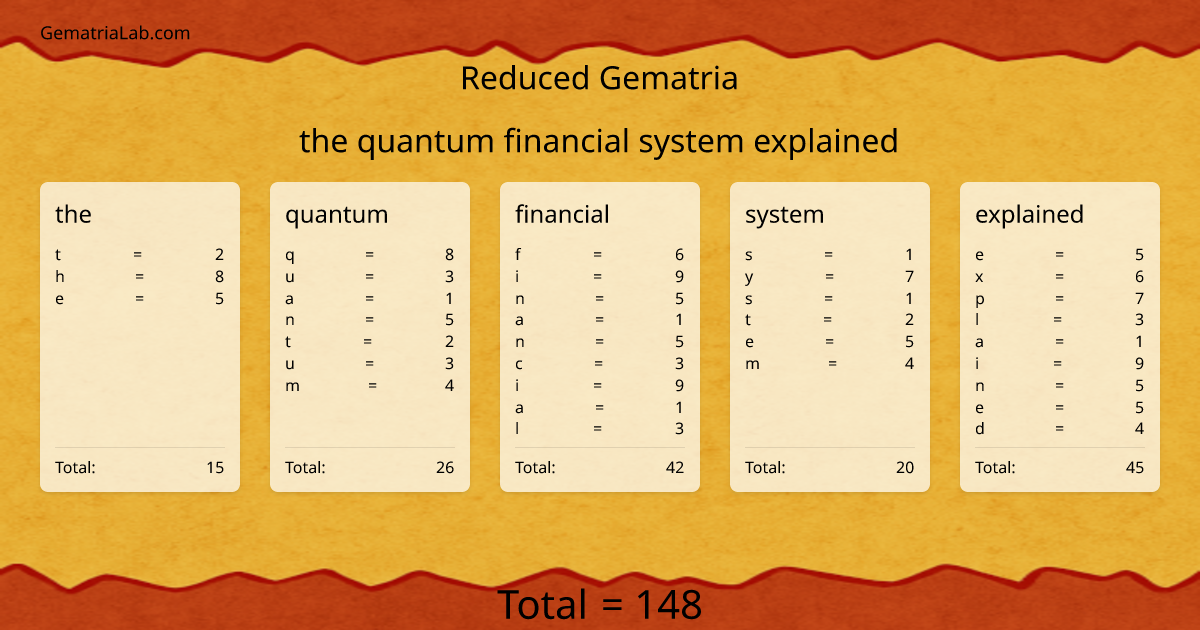 GematriaLab.com

Reduced Gematria

the quantum financial system explained

the
t = 2
h = 8
e = 5
Total: 15

quantum
q = 8
u = 3
a = 1
n = 5
t = 2
u = 3
m = 4
Total: 26

financial
f = 6
i = 9
n = 5
a = 1
n = 5
c = 3
i = 9
a = 1
l = 3
Total: 42

system
s = 1
y = 7
s = 1
t = 2
e = 5
m = 4
Total: 20

explained
e = 5
x = 6
p = 7
l = 3
a = 1
i = 9
n = 5
e = 5
d = 4
Total: 45

Total = 148